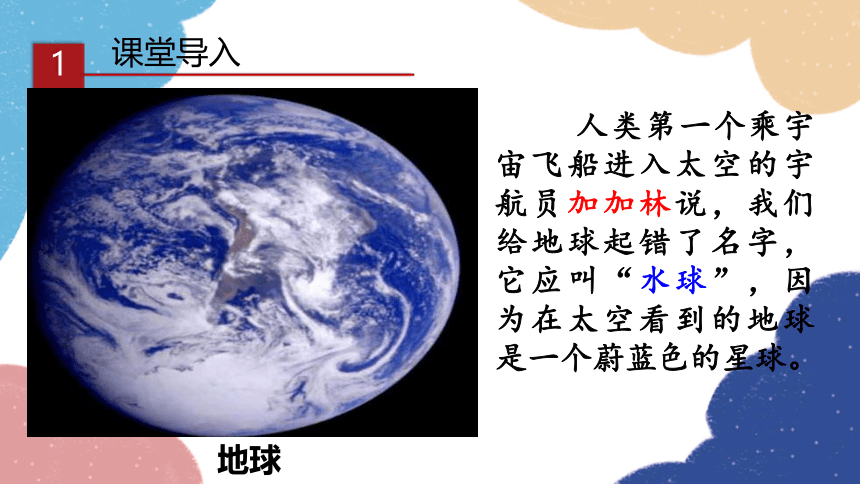 1 课堂导入

人类第一个乘宇宙飞船进入太空的宇航员加加林说，我们给地球起错了名字，它应叫“水球”，因为在太空看到的地球是一个蔚蓝色的星球。

地球